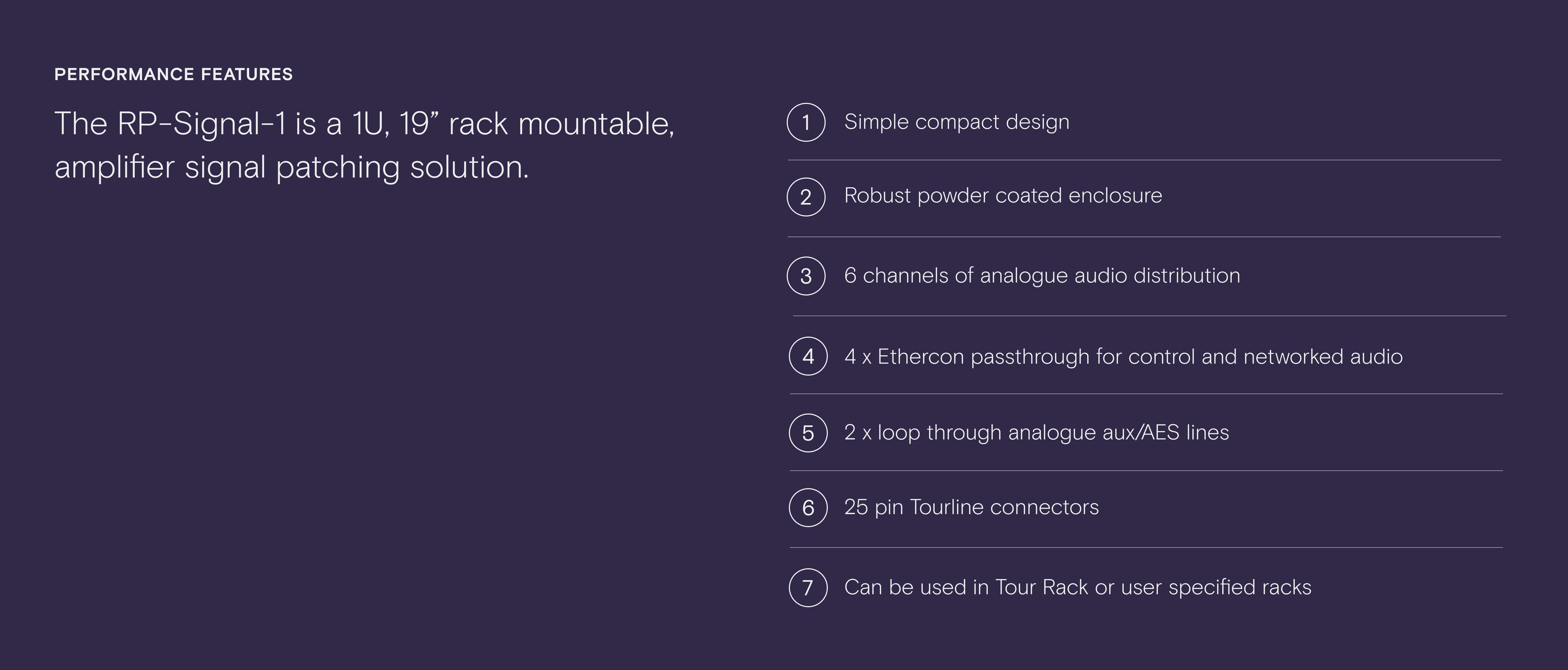 PERFORMANCE FEATURES

The RP-Signal-1 is a 1U, 19” rack mountable, amplifier signal patching solution.

1 Simple compact design

2 Robust powder coated enclosure

3 6 channels of analogue audio distribution

4 4 x Ethercon passthrough for control and networked audio

5 2 x loop through analogue aux/AES lines

6 25 pin Tourline connectors

7 Can be used in Tour Rack or user specified racks